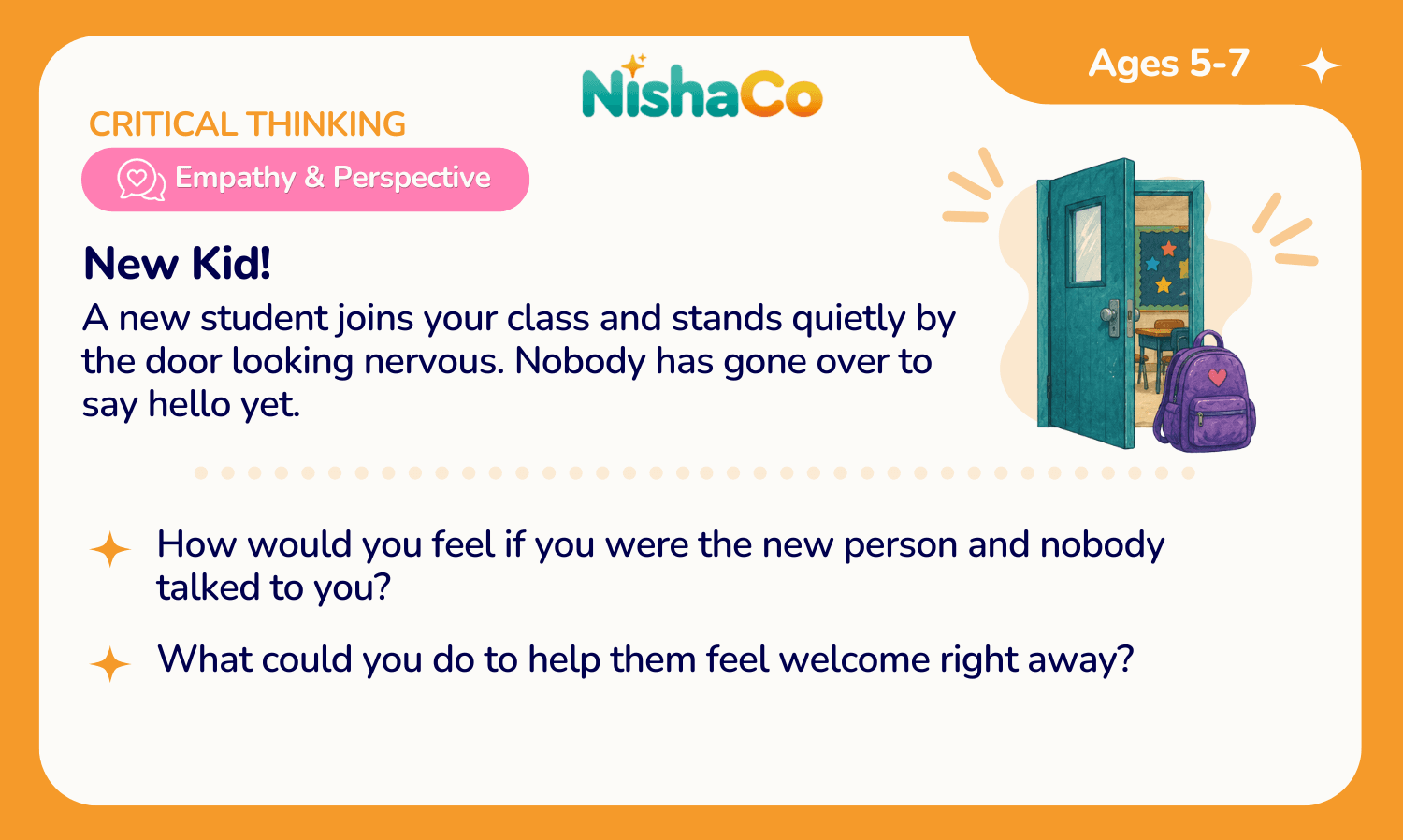 NishaCo

Ages 5-7

CRITICAL THINKING

Empathy & Perspective

New Kid!

A new student joins your class and stands quietly by the door looking nervous. Nobody has gone over to say hello yet.

How would you feel if you were the new person and nobody talked to you?

What could you do to help them feel welcome right away?